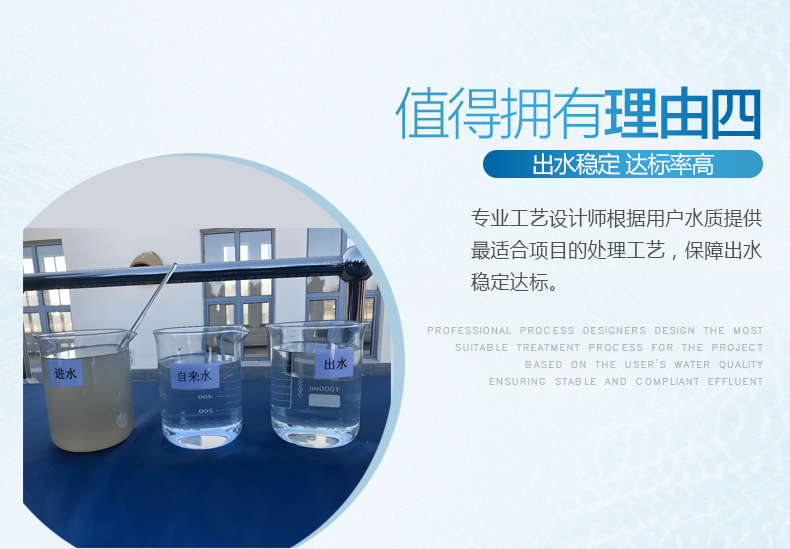 值得拥有理由四

出水稳定 达标率高

专业工艺设计师根据用户水质提供最适合项目的处理工艺，保障出水稳定达标。

PROFESSIONAL PROCESS DESIGNERS DESIGN THE MOST SUITABLE TREATMENT PROCESS FOR THE PROJECT BASED ON THE USER'S WATER QUALITY ENSURING STABLE AND COMPLIANT EFFLUENT

进水

自来水

400

200

出水

1000ml